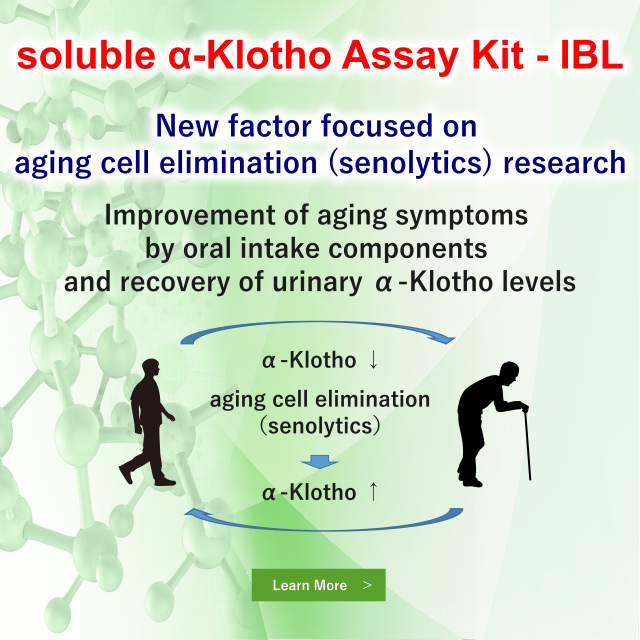 soluble α-Klotho Assay Kit - IBL

New factor focused on aging cell elimination (senolytics) research

Improvement of aging symptoms by oral intake components and recovery of urinary α-Klotho levels

α-Klotho ↓

aging cell elimination (senolytics)

α-Klotho ↑

Learn More >